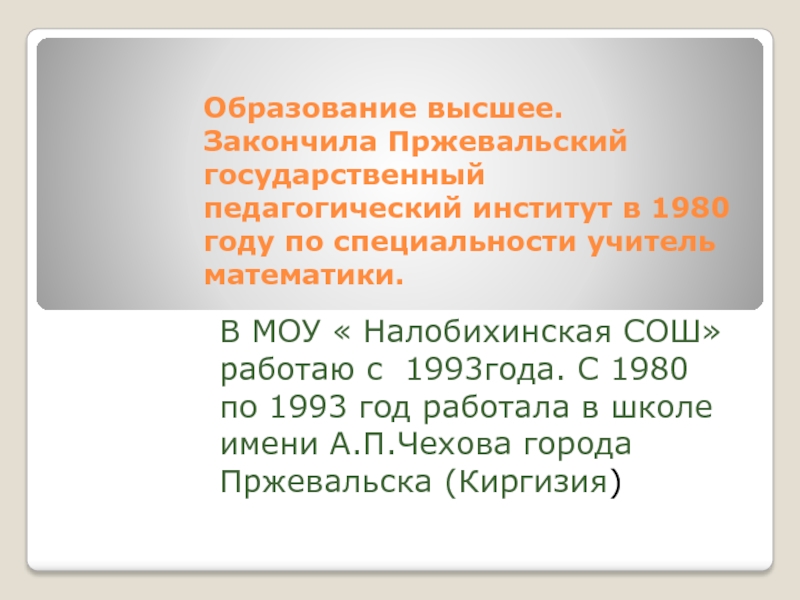 Образование высшее. Закончила Пржевальский государственный педагогический институт в 1980 году по специальности учитель математики.

В МОУ « Налобихинская СОШ» работаю с 1993года. С 1980 по 1993 год работала в школе имени А.П.Чехова города Пржевальска (Киргизия)